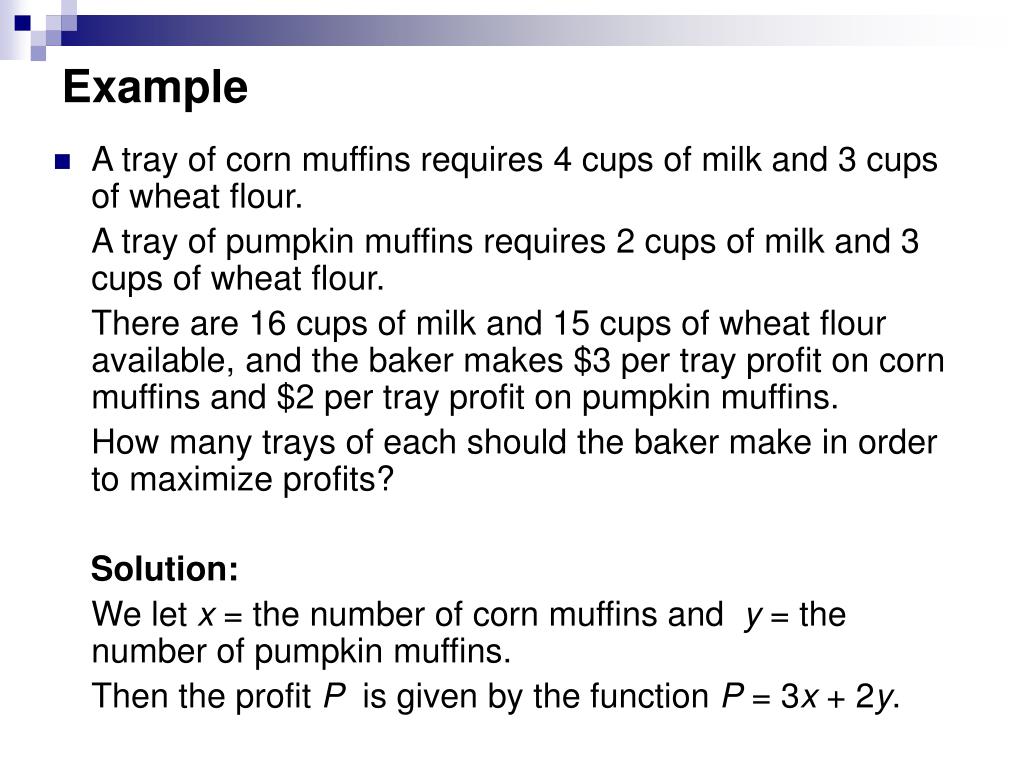 Example

A tray of corn muffins requires 4 cups of milk and 3 cups of wheat flour.

A tray of pumpkin muffins requires 2 cups of milk and 3 cups of wheat flour.

There are 16 cups of milk and 15 cups of wheat flour available, and the baker makes \$3 per tray profit on corn muffins and \$2 per tray profit on pumpkin muffins.

How many trays of each should the baker make in order to maximize profits?

Solution:

We let $x$ = the number of corn muffins and $y$ = the number of pumpkin muffins.

Then the profit $P$ is given by the function $P = 3x + 2y$.